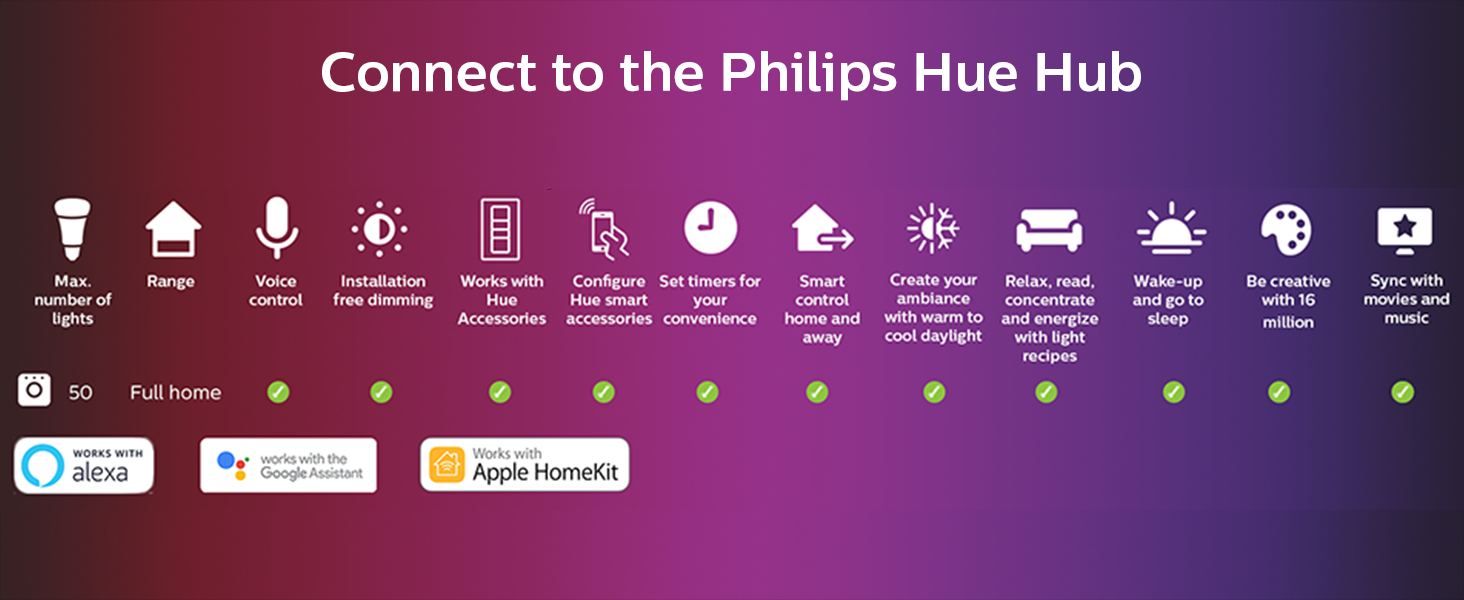 Connect to the Philips Hue Hub

| Max. number of lights | Range | Voice control | Installation free dimming | Works with Hue Accessories | Configure Hue smart accessories | Set timers for your convenience | Smart control home and away | Create your ambiance with warm to cool daylight | Relax, read, concentrate and energize with light recipes | Wake-up and go to sleep | Be creative with 16 million | Sync with movies and music |
|---|---|---|---|---|---|---|---|---|---|---|---|---|
| 50 | Full home | ✓ | ✓ | ✓ | ✓ | ✓ | ✓ | ✓ | ✓ | ✓ | ✓ | ✓ |

WORKS WITH alexa

works with the Google Assistant

Works with Apple HomeKit